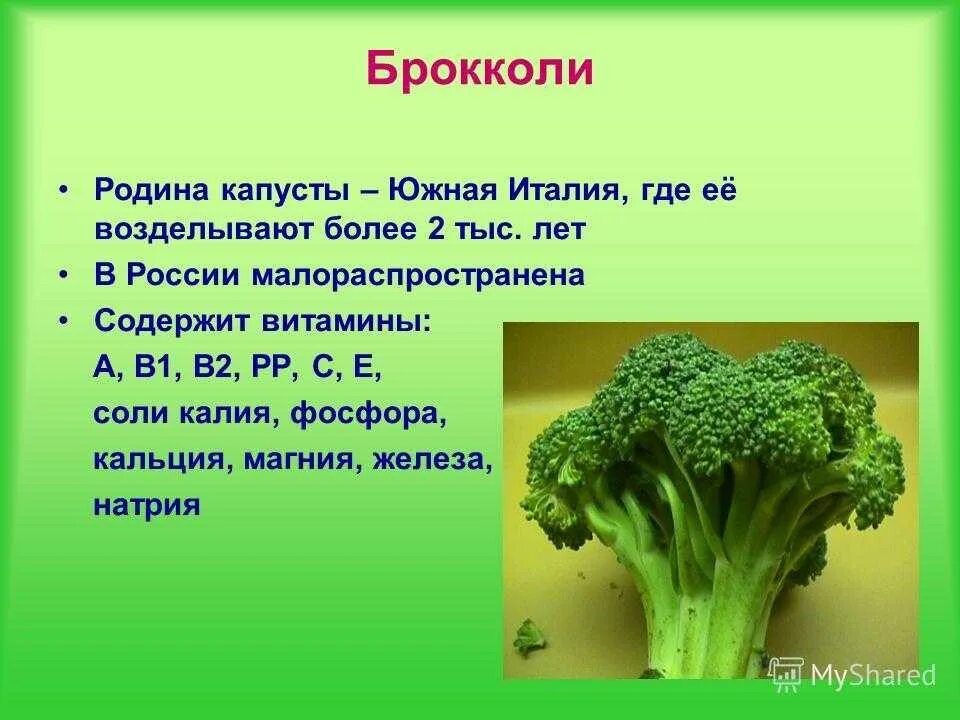 Брокколи

• Родина капусты – Южная Италия, где её возделывают более 2 тыс. лет
• В России малораспространена
• Содержит витамины:
А, В1, В2, РР, С, Е,
соли калия, фосфора,
кальция, магния, железа,
натрия

MyShared